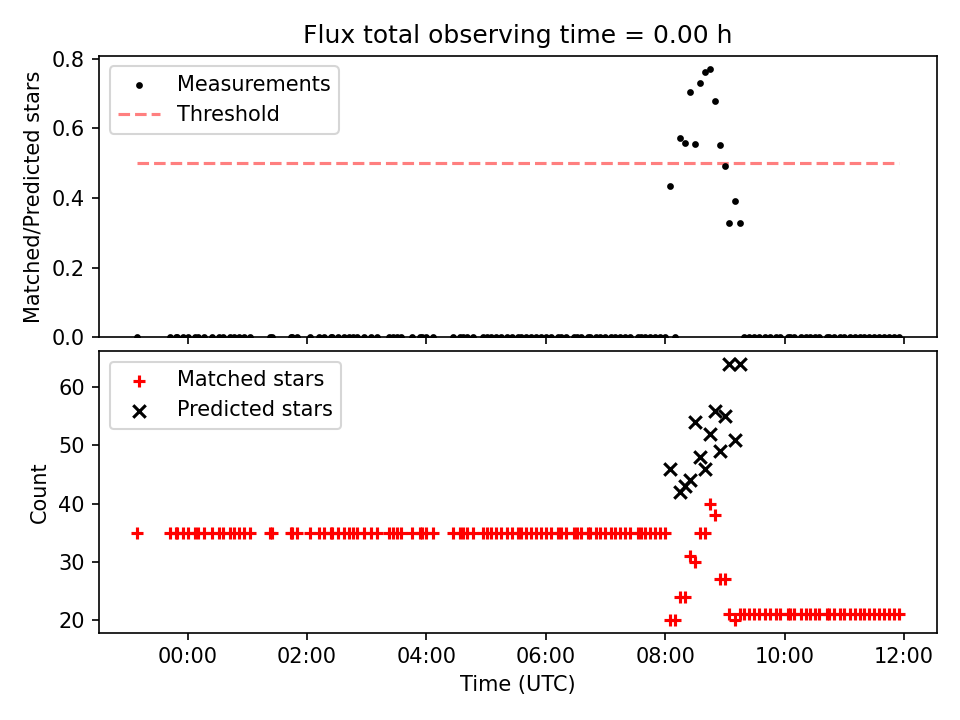 Flux total observing time = 0.00 h

Matched/Predicted stars

0.8
0.6
0.4
0.2
0.0

Measurements
Threshold

Count

60
50
40
30
20

Matched stars
Predicted stars

00:00
02:00
04:00
06:00
08:00
10:00
12:00

Time (UTC)